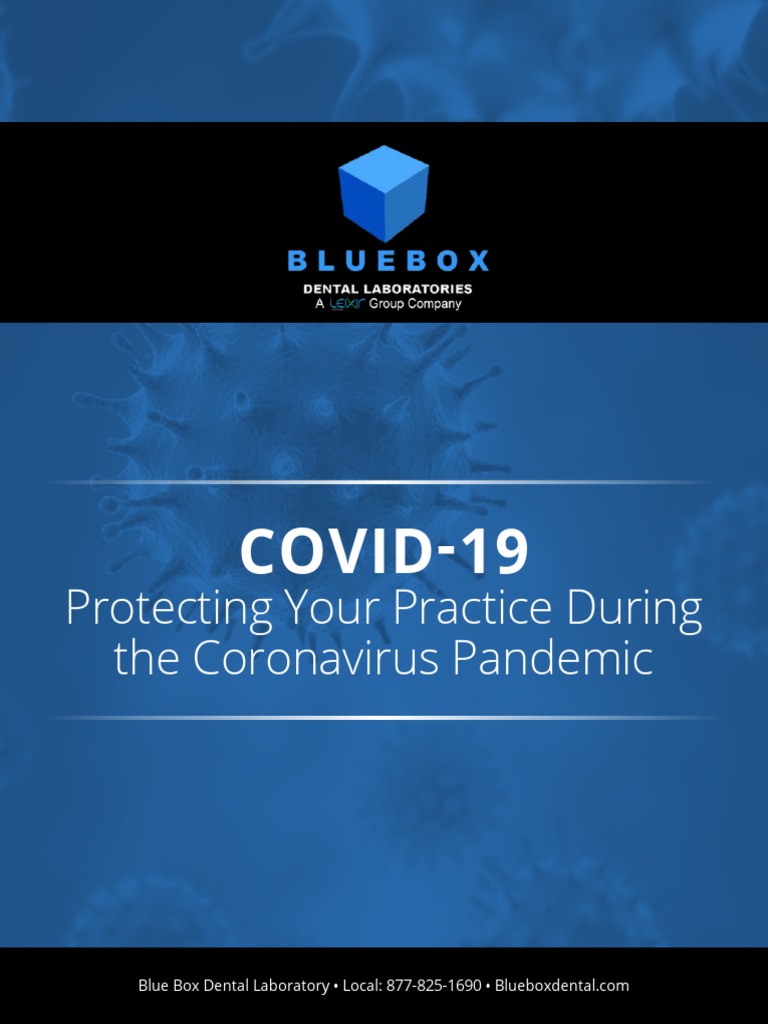 BLUEBOX
DENTAL LABORATORIES
A LEIXIR Group Company

COVID-19
Protecting Your Practice During the Coronavirus Pandemic

Blue Box Dental Laboratory • Local: 877-825-1690 • Blueboxdental.com